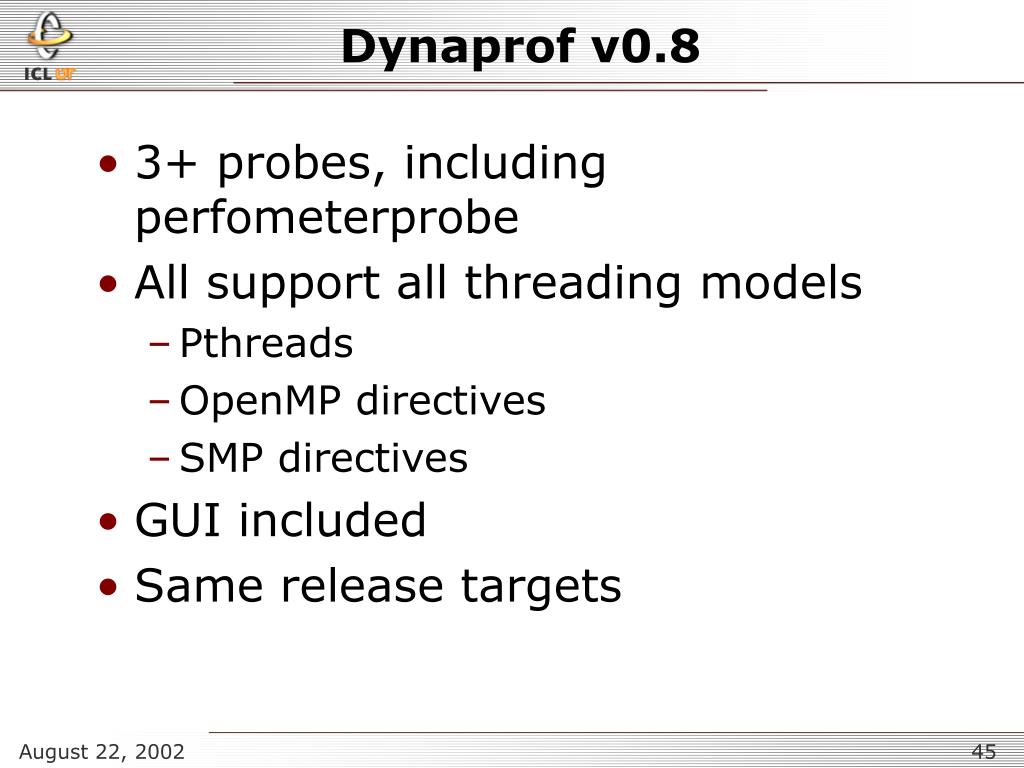 ICL UT

Dynaprof v0.8

• 3+ probes, including perfometerprobe
• All support all threading models
– Pthreads
– OpenMP directives
– SMP directives
• GUI included
• Same release targets

August 22, 2002

45